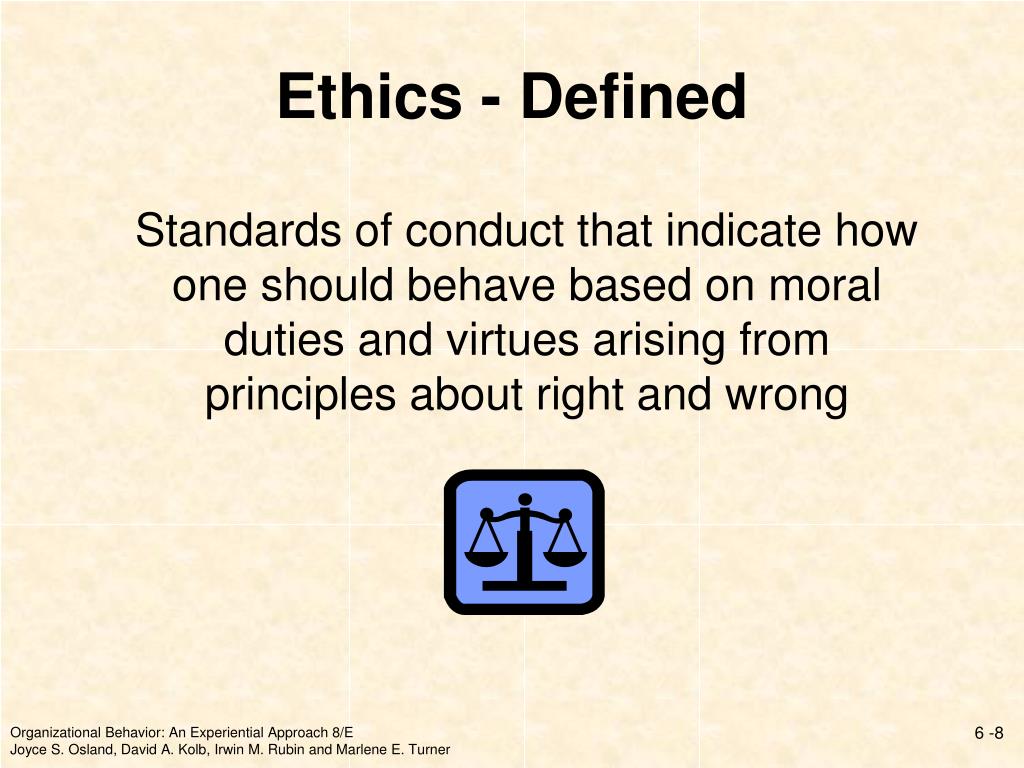 Ethics - Defined

Standards of conduct that indicate how one should behave based on moral duties and virtues arising from principles about right and wrong

Organizational Behavior: An Experiential Approach 8/E
Joyce S. Osland, David A. Kolb, Irwin M. Rubin and Marlene E. Turner

6 -8